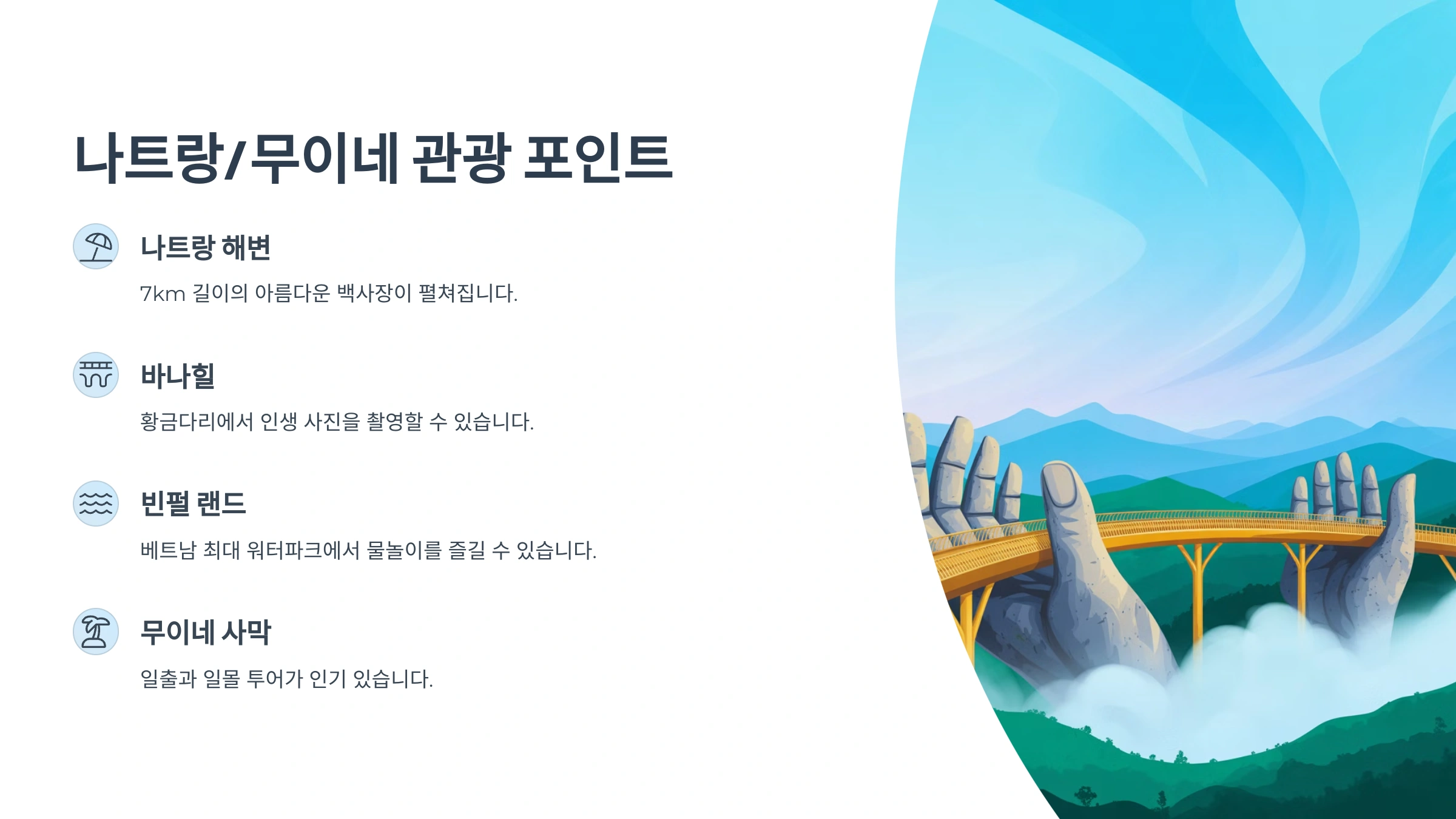 나트랑/무이네 관광 포인트

나트랑 해변

7km 길이의 아름다운 백사장이 펼쳐집니다.

바나힐

황금다리에서 인생 사진을 촬영할 수 있습니다.

빈펄 랜드

베트남 최대 워터파크에서 물놀이를 즐길 수 있습니다.

무이네 사막

일출과 일몰 투어가 인기 있습니다.